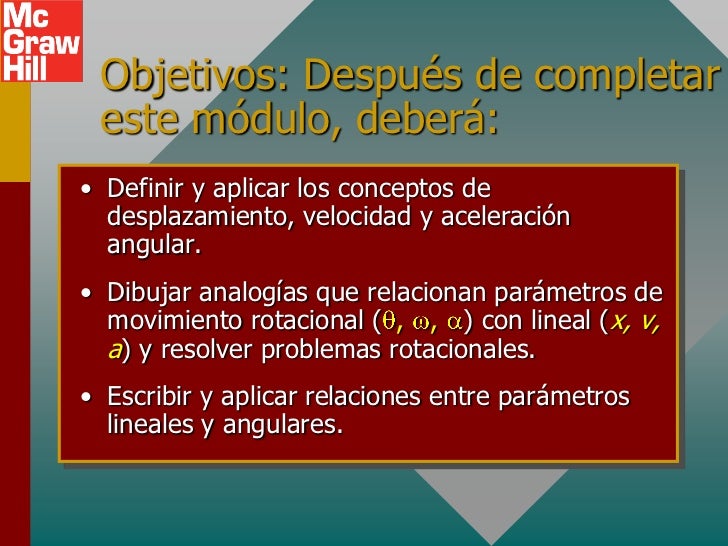 Mc
Graw
Hill

Objetivos: Después de completar este módulo, deberá:

• Definir y aplicar los conceptos de desplazamiento, velocidad y aceleración angular.

• Dibujar analogías que relacionan parámetros de movimiento rotacional ($\theta$, $\omega$, $\alpha$) con lineal ($x$, $v$, $a$) y resolver problemas rotacionales.

• Escribir y aplicar relaciones entre parámetros lineales y angulares.